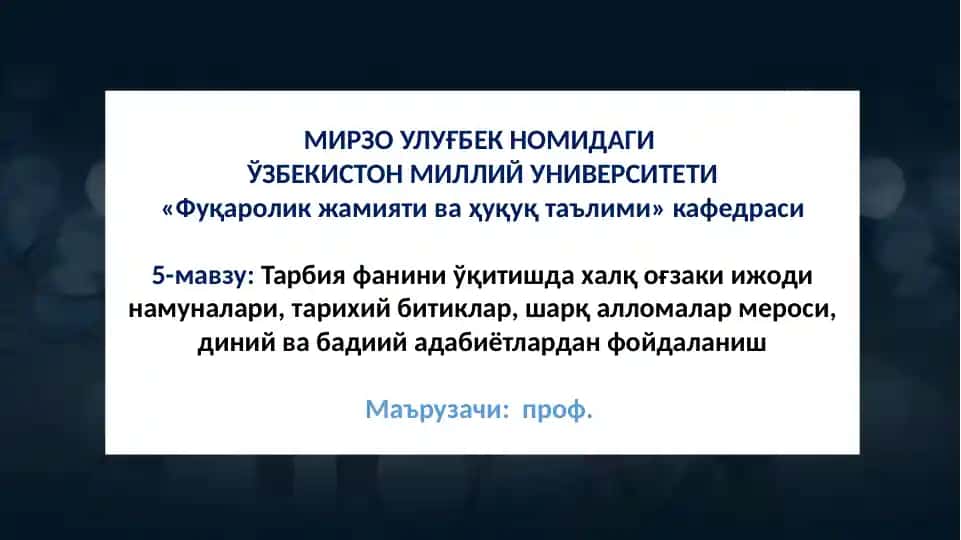 МИРЗО УЛУҒБЕК НОМИДАГИ
ЎЗБЕКИСТОН МИЛЛИЙ УНИВЕРСИТЕТИ
«Фуқаролик жамияти ва ҳуқуқ таълими» кафедраси

5-мавзу: Тарбия фанини ўқитишда халқ оғзаки ижоди намуналари, тарихий битиклар, шарқ алломалар мероси, диний ва бадиий адабиётлардан фойдаланиш

Маърузачи: проф.